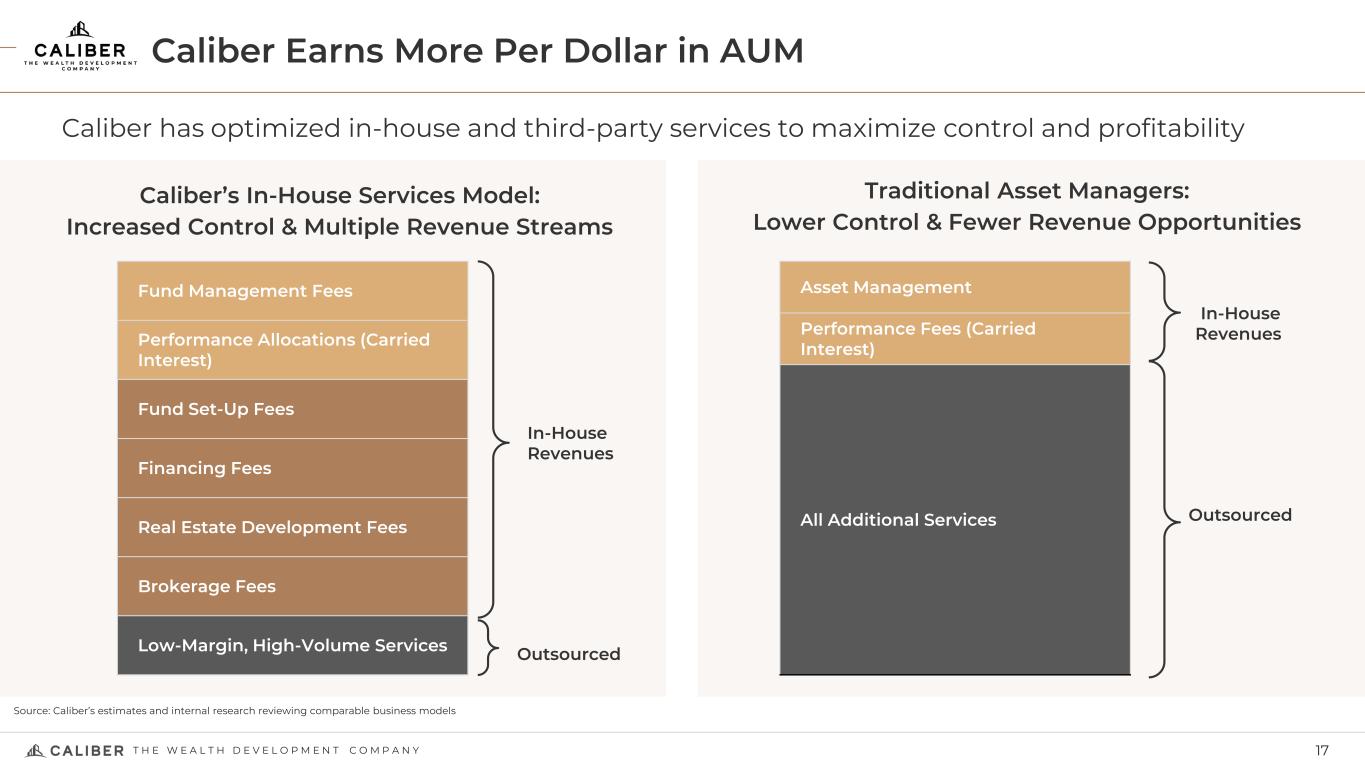 CALIBER
THE WEALTH DEVELOPMENT COMPANY

Caliber Earns More Per Dollar in AUM

Caliber has optimized in-house and third-party services to maximize control and profitability

Caliber's In-House Services Model:
Increased Control & Multiple Revenue Streams

Fund Management Fees
Performance Allocations (Carried Interest)
Fund Set-Up Fees
Financing Fees
Real Estate Development Fees
Brokerage Fees
Low-Margin, High-Volume Services

In-House Revenues

Outsourced

Traditional Asset Managers:
Lower Control & Fewer Revenue Opportunities

Asset Management
Performance Fees (Carried Interest)
All Additional Services

In-House Revenues

Outsourced

Source: Caliber's estimates and internal research reviewing comparable business models

CALIBER THE WEALTH DEVELOPMENT COMPANY

17